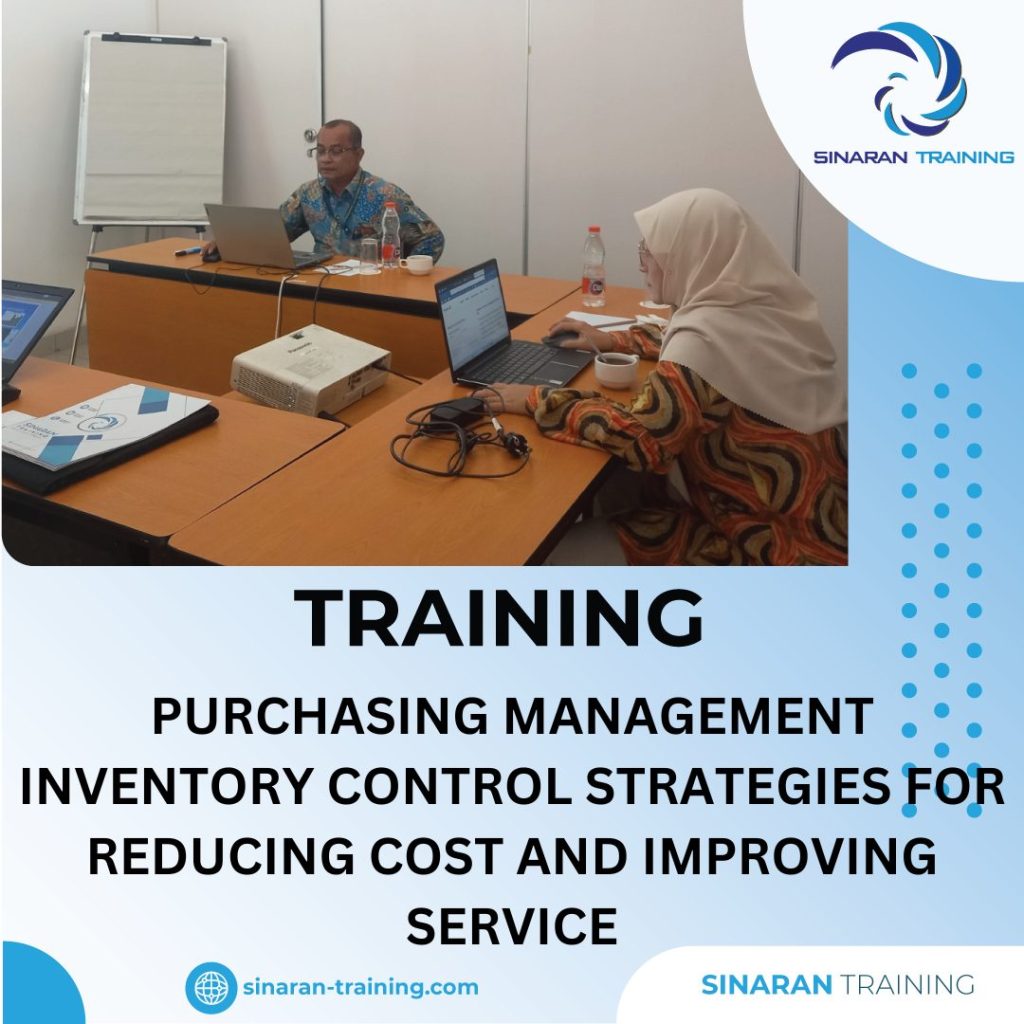 SINARAN TRAINING

TRAINING

PURCHASING MANAGEMENT INVENTORY CONTROL STRATEGIES FOR REDUCING COST AND IMPROVING SERVICE

sinaran-training.com

SINARAN TRAINING